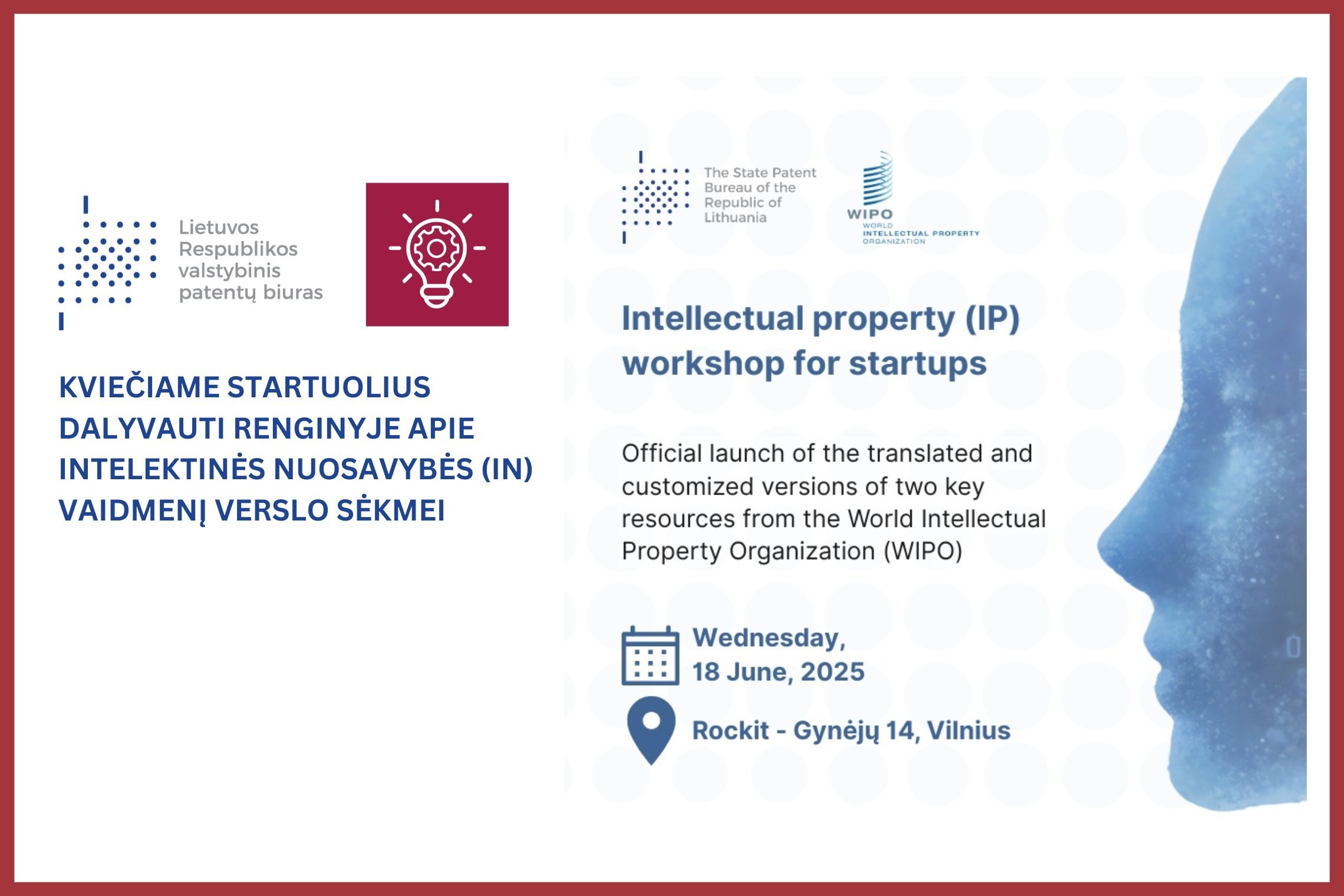 Lietuvos Respublikos valstybinis patentų biuras

KVIEČIAME STARTUOLIUS DALYVAUTI RENGINYJE APIE INTELEKTINĖS NUOSAVYBĖS (IN) VAIDMENĮ VERSLO SĖKMEI

The State Patent Bureau of the Republic of Lithuania

WIPO
WORLD
INTELLECTUAL PROPERTY
ORGANIZATION

Intellectual property (IP) workshop for startups

Official launch of the translated and customized versions of two key resources from the World Intellectual Property Organization (WIPO)

Wednesday, 18 June, 2025

Rockit - Gynėjų 14, Vilnius